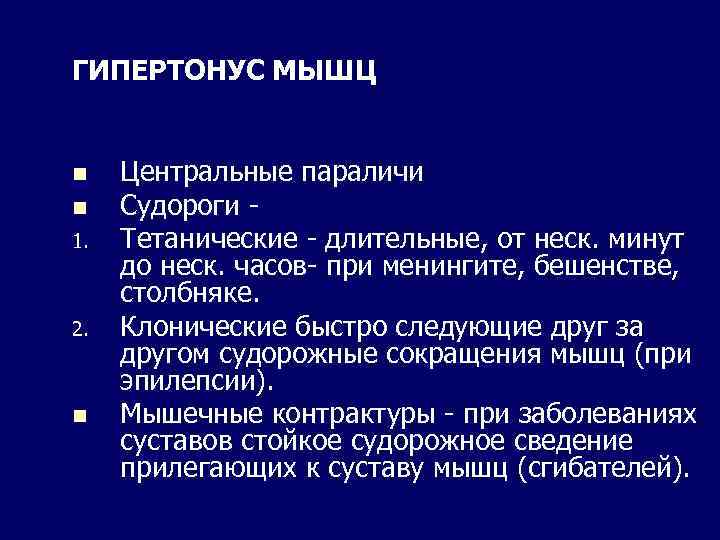 ГИПЕРТОНУС МЫШЦ

- Центральные параличи
- Судороги -
1. Тетанические - длительные, от неск. минут до неск. часов- при менингите, бешенстве, столбняке.
2. Клонические быстро следующие друг за другом судорожные сокращения мышц (при эпилепсии).
- Мышечные контрактуры - при заболеваниях суставов стойкое судорожное сведение прилегающих к суставу мышц (сгибателей).